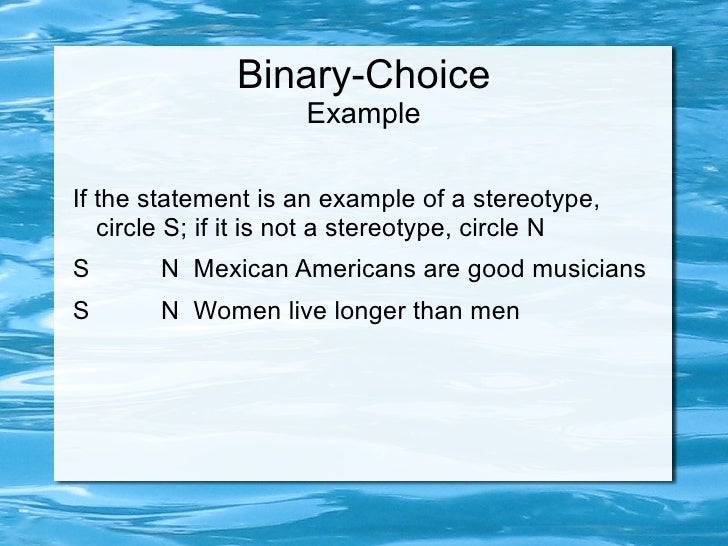 Binary-Choice
Example

If the statement is an example of a stereotype, circle S; if it is not a stereotype, circle N

S N Mexican Americans are good musicians

S N Women live longer than men